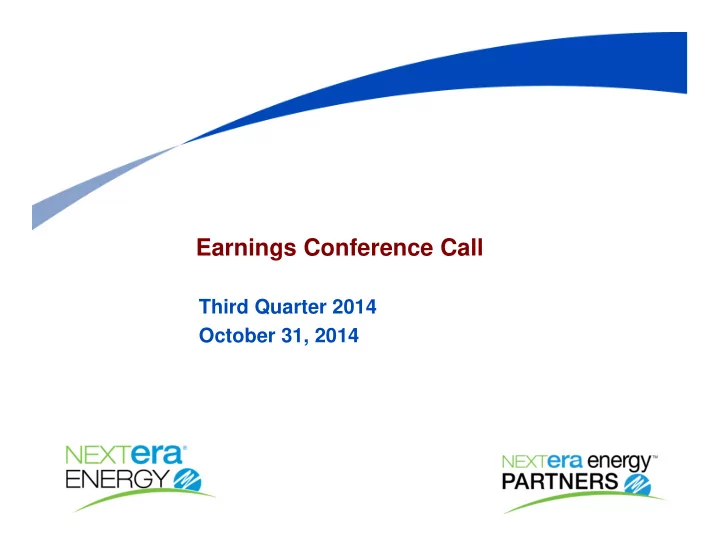 Earnings Conference Call

Third Quarter 2014
October 31, 2014

NEXTera® ENERGY

NEXTera energy™ PARTNERS